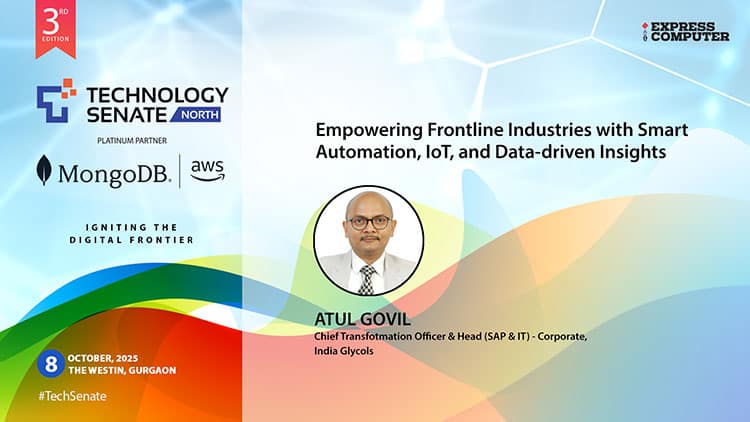 3RD EDITION

TECHNOLOGY SENATE NORTH

PLATINUM PARTNER

MongoDB. | aws

IGNITING THE DIGITAL FRONTIER

8 OCTOBER, 2025 THE WESTIN, GURGAON

#TechSenate

EXPRESS COMPUTER

Empowering Frontline Industries with Smart Automation, IoT, and Data-driven Insights

ATUL GOVIL
Chief Transfotmation Officer & Head (SAP & IT) - Corporate, India Glycols